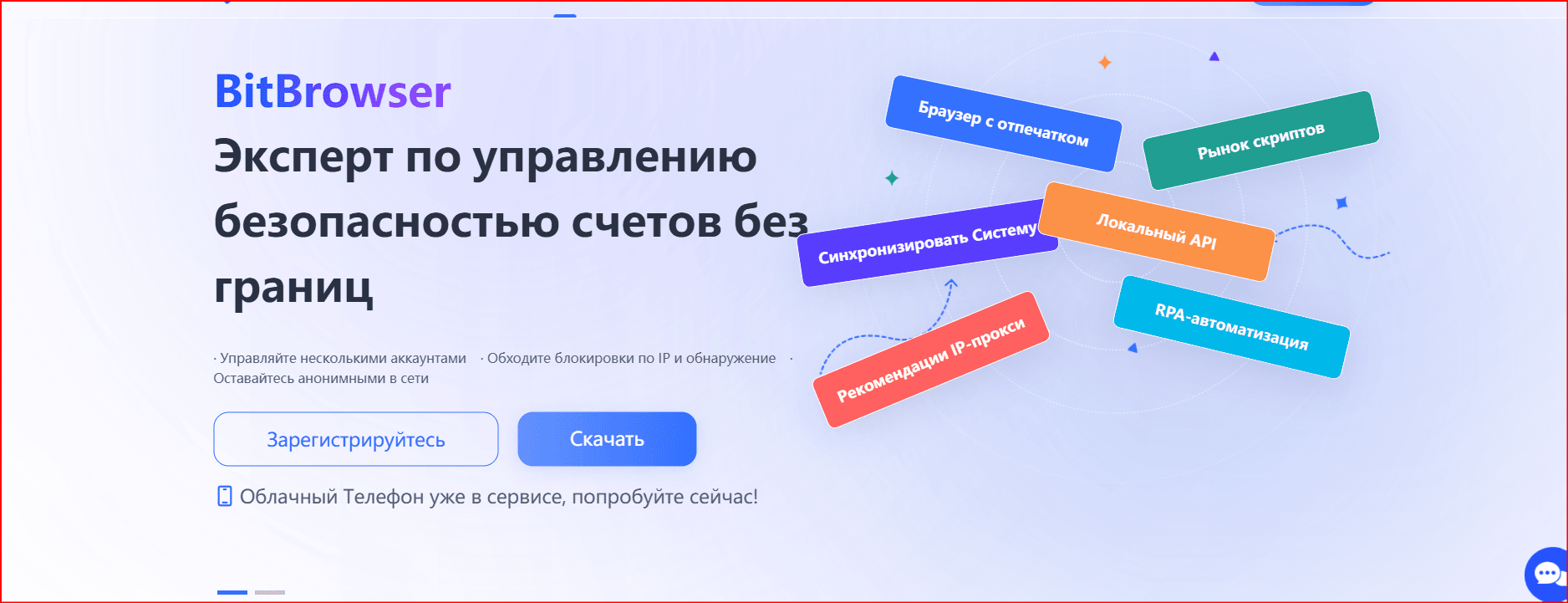 BitBrowser

Эксперт по управлению безопасностью счетов без границ

· Управляйте несколькими аккаунтами · Обходите блокировки по IP и обнаружение · Оставайтесь анонимными в сети

Зарегистрируйтесь

Скачать

Облачный Телефон уже в сервисе, попробуйте сейчас!

Браузер с отпечатком

Рынок скриптов

Синхронизировать Систему

Локальный API

Рекомендации IP-прокси

RPA-автоматизация